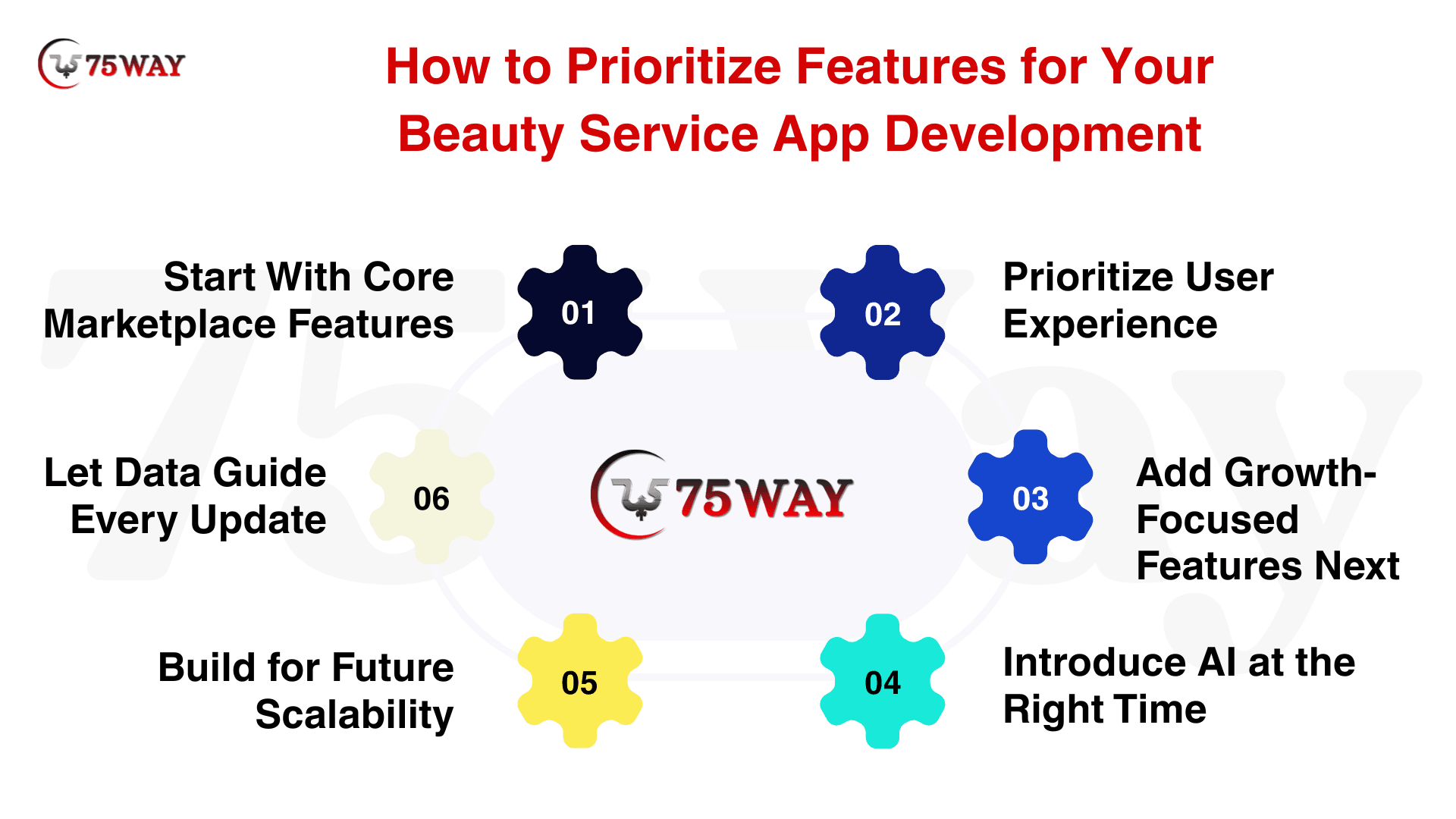 75WAY

How to Prioritize Features for Your Beauty Service App Development

Start With Core Marketplace Features

01

02

Prioritize User Experience

Let Data Guide Every Update

06

75WAY

03

Add Growth-Focused Features Next

Build for Future Scalability

05

04

Introduce AI at the Right Time